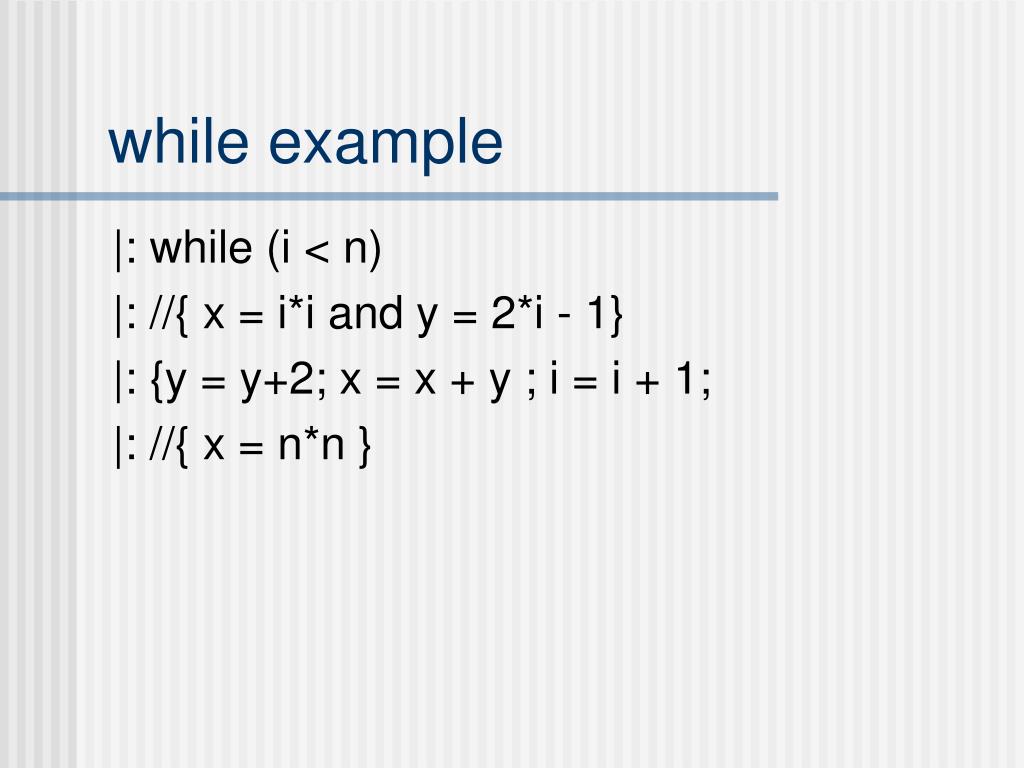 while example

|: while (i < n)

|: //{ x = i*i and y = 2*i - 1}

|: {y = y+2; x = x + y ; i = i + 1;

|: //{ x = n*n }